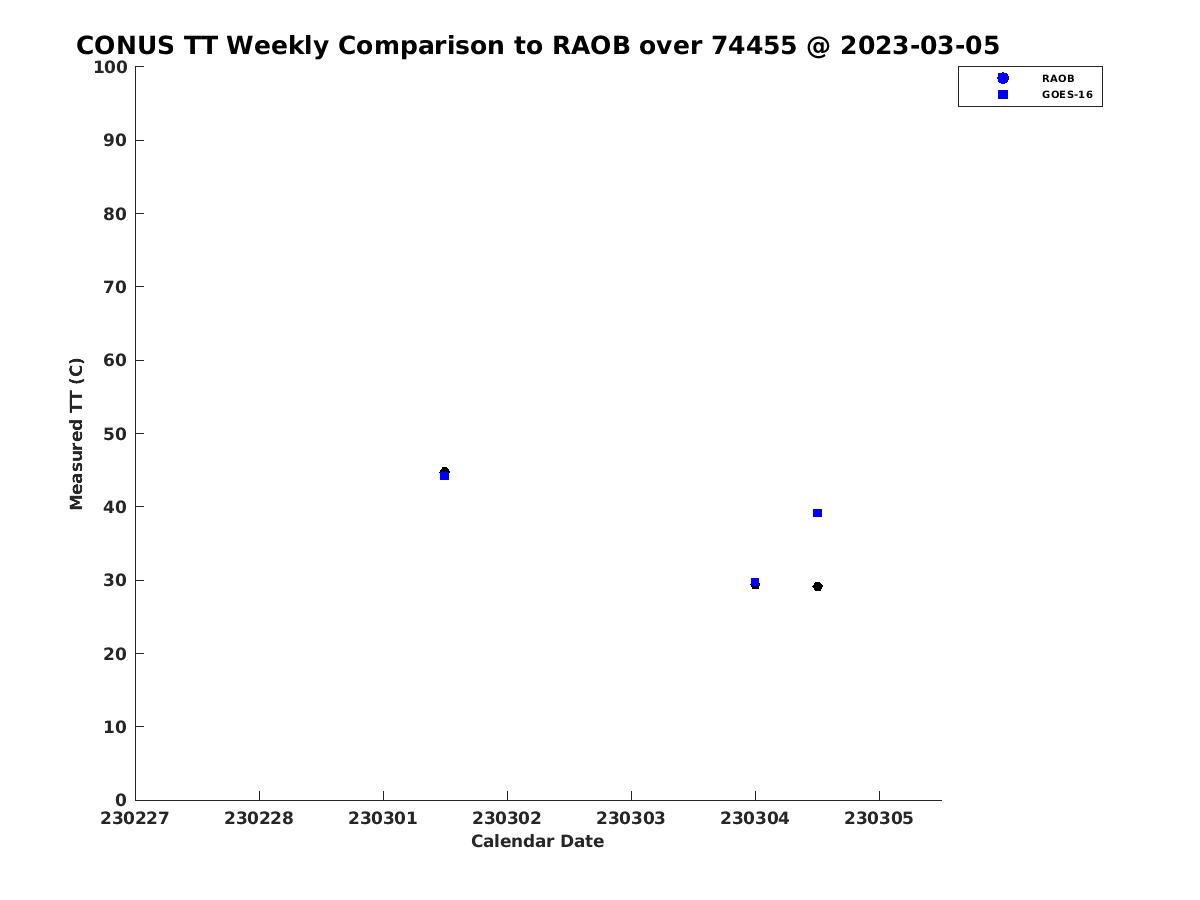 CONUS TT Weekly Comparison to RAOB over 74455 @ 2023-03-05

RAOB
GOES-16

Measured TT (C)

100
90
80
70
60
50
40
30
20
10
0

230227 230228 230301 230302 230303 230304 230305

Calendar Date